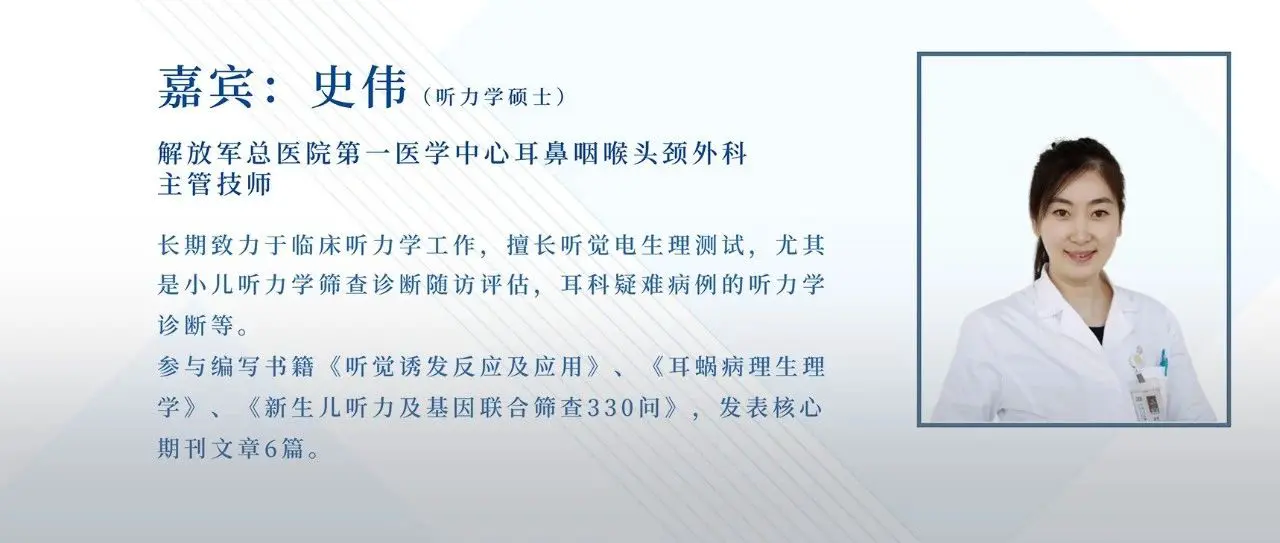 嘉宾：史伟（听力学硕士）

解放军总医院第一医学中心耳鼻咽喉头颈外科
主管技师

长期致力于临床听力学工作，擅长听觉电生理测试，尤其是小儿听力学筛查诊断随访评估，耳科疑难病例的听力学诊断等。
参与编写书籍《听觉诱发反应及应用》、《耳蜗病理生理学》、《新生儿听力及基因联合筛查330问》，发表核心期刊文章6篇。